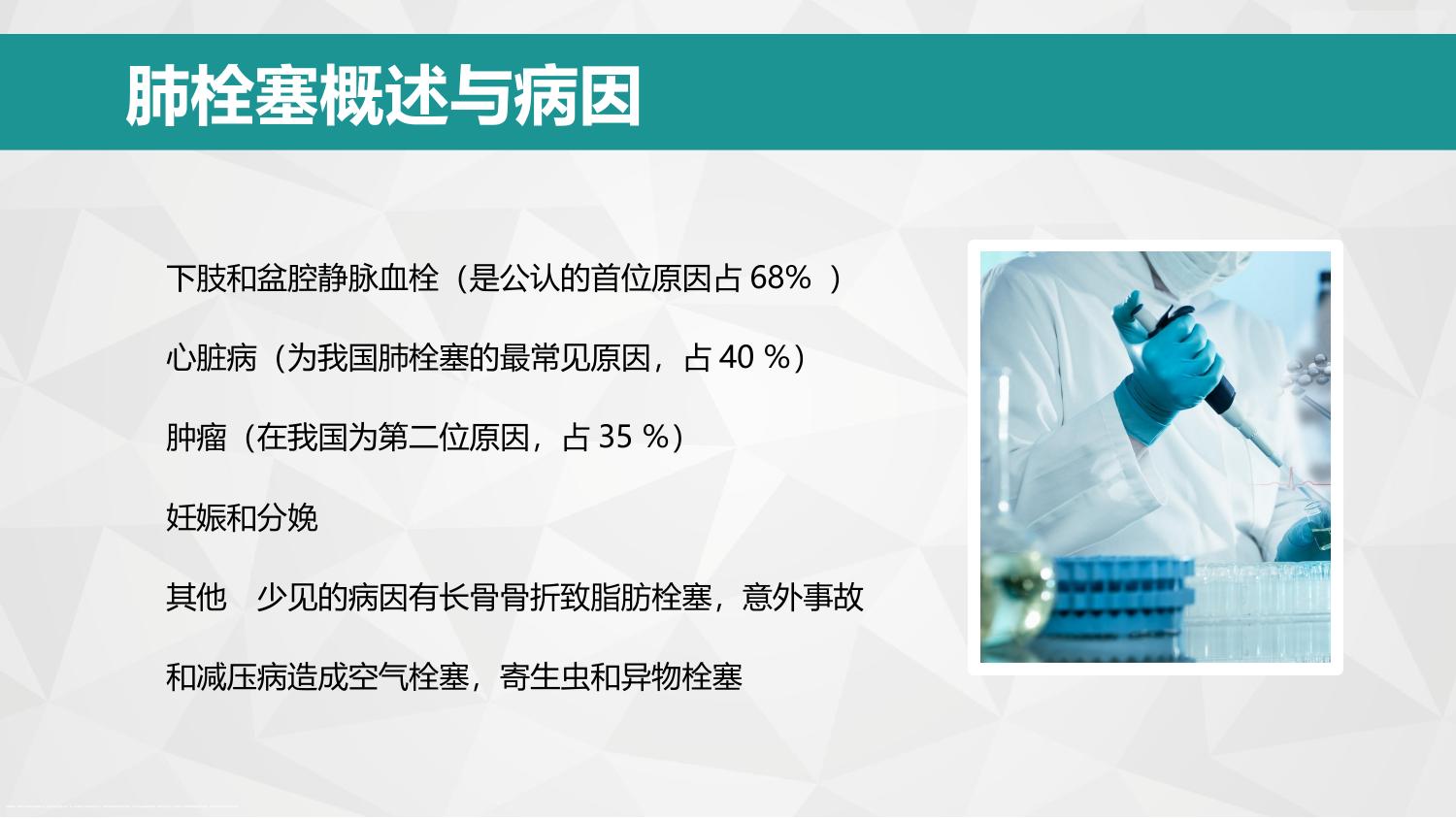 肺栓塞概述与病因

下肢和盆腔静脉血栓（是公认的首位原因占 68% ）

心脏病（为我国肺栓塞的最常见原因，占 40 %）

肿瘤（在我国为第二位原因，占 35 %）

妊娠和分娩

其他　少见的病因有长骨骨折致脂肪栓塞，意外事故和减压病造成空气栓塞，寄生虫和异物栓塞